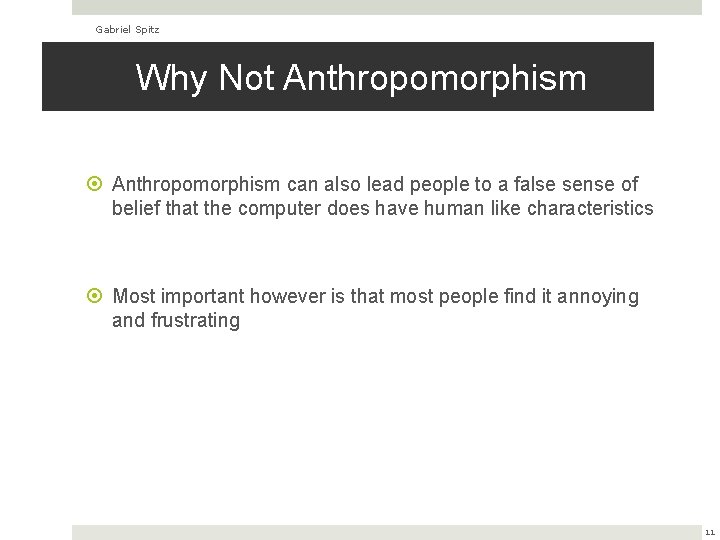 Gabriel Spitz

Why Not Anthropomorphism

Anthropomorphism can also lead people to a false sense of belief that the computer does have human like characteristics

Most important however is that most people find it annoying and frustrating

11